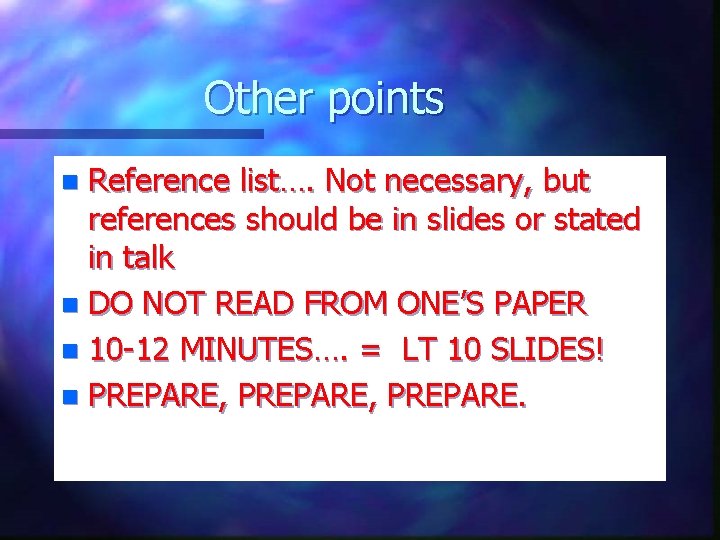 Other points

Reference list…. Not necessary, but references should be in slides or stated in talk

DO NOT READ FROM ONE'S PAPER

10-12 MINUTES…. = LT 10 SLIDES!

PREPARE, PREPARE, PREPARE.